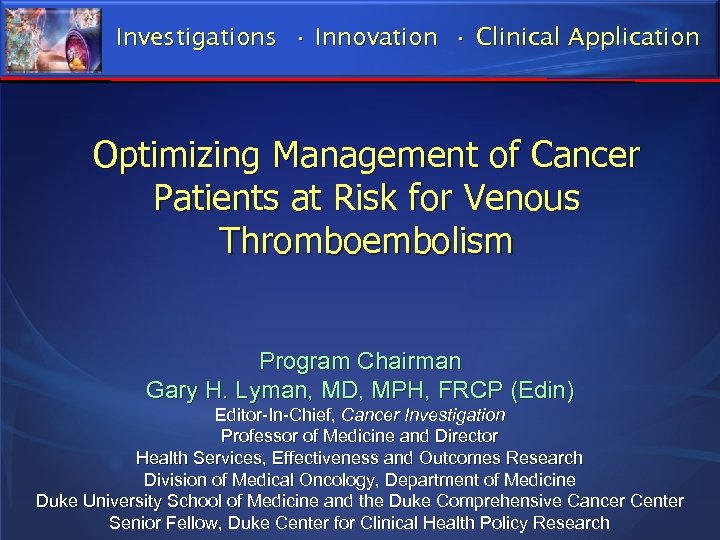 Investigations · Innovation · Clinical Application

Optimizing Management of Cancer Patients at Risk for Venous Thromboembolism

Program Chairman
Gary H. Lyman, MD, MPH, FRCP (Edin)
Editor-In-Chief, Cancer Investigation
Professor of Medicine and Director
Health Services, Effectiveness and Outcomes Research
Division of Medical Oncology, Department of Medicine
Duke University School of Medicine and the Duke Comprehensive Cancer Center
Senior Fellow, Duke Center for Clinical Health Policy Research